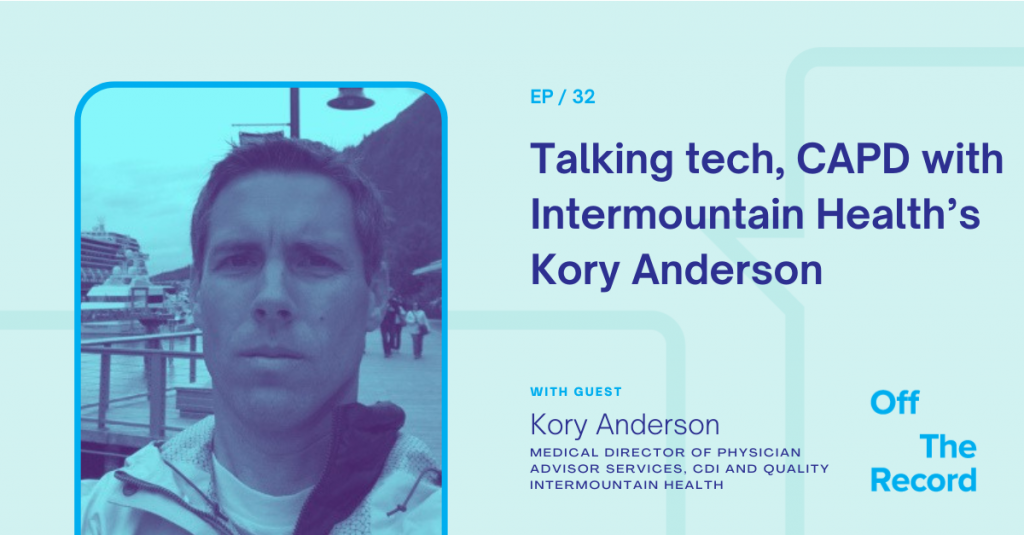 EP / 32

Talking tech, CAPD with Intermountain Health's Kory Anderson

WITH GUEST

Kory Anderson

MEDICAL DIRECTOR OF PHYSICIAN ADVISOR SERVICES, CDI AND QUALITY INTERMOUNTAIN HEALTH

Off The Record